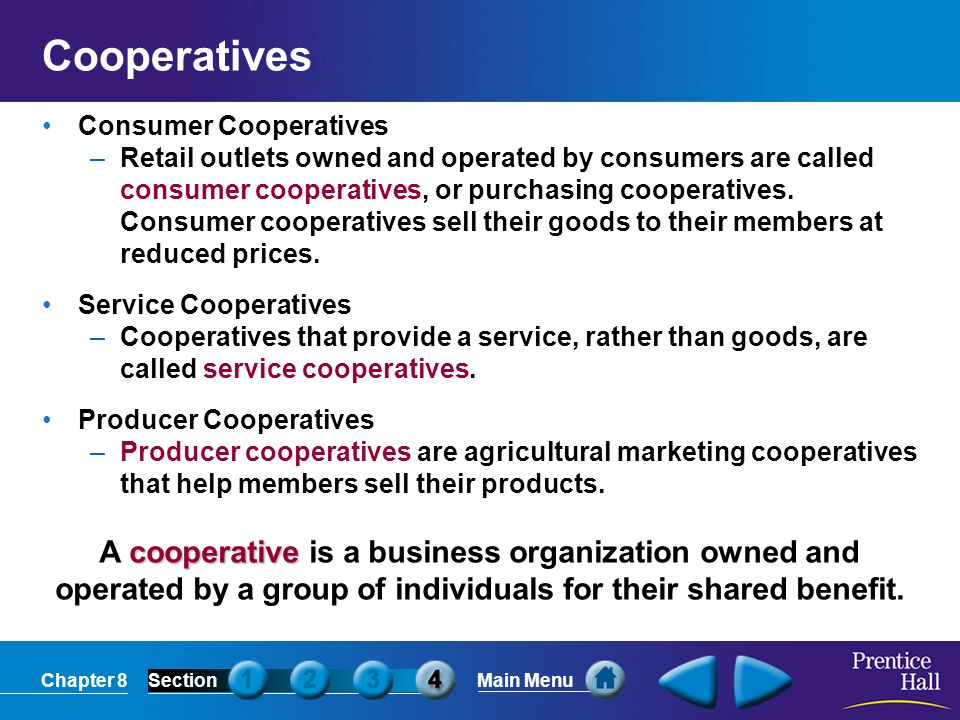 Cooperatives

• Consumer Cooperatives
– Retail outlets owned and operated by consumers are called consumer cooperatives, or purchasing cooperatives. Consumer cooperatives sell their goods to their members at reduced prices.

• Service Cooperatives
– Cooperatives that provide a service, rather than goods, are called service cooperatives.

• Producer Cooperatives
– Producer cooperatives are agricultural marketing cooperatives that help members sell their products.

A cooperative is a business organization owned and operated by a group of individuals for their shared benefit.

Chapter 8 Section 1 2 3 4 Main Menu

Prentice Hall